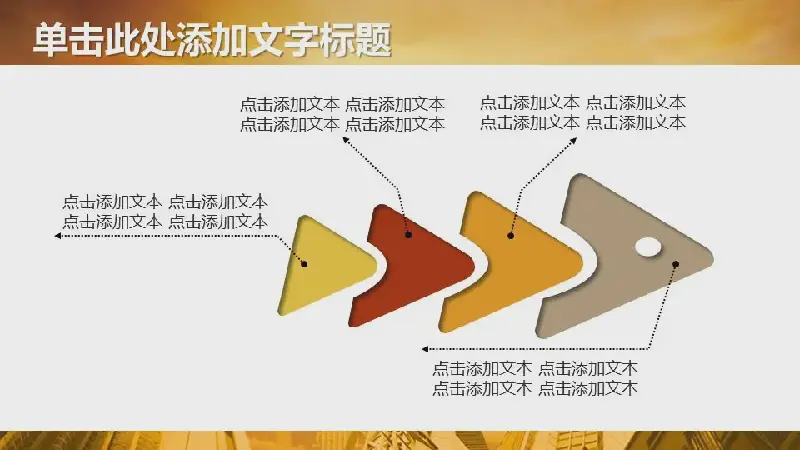 单击此处添加文字标题

点击添加文本 点击添加文本
点击添加文本 点击添加文本

点击添加文本 点击添加文本
点击添加文本 点击添加文本

点击添加文本 点击添加文本
点击添加文本 点击添加文本

点击添加文本 点击添加文本
点击添加文本 点击添加文本